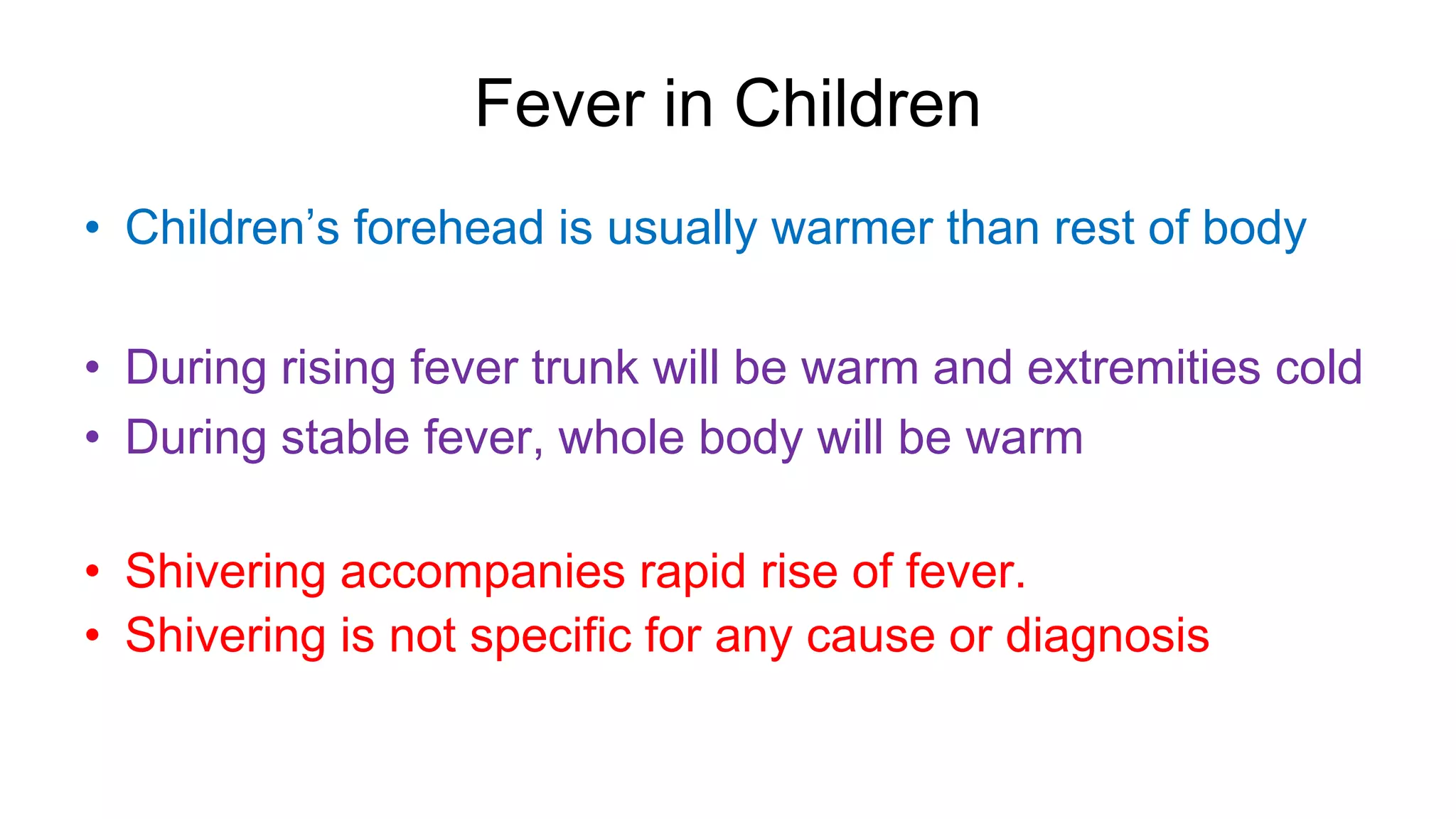 Fever in Children

• Children’s forehead is usually warmer than rest of body

• During rising fever trunk will be warm and extremities cold
• During stable fever, whole body will be warm

• Shivering accompanies rapid rise of fever.
• Shivering is not specific for any cause or diagnosis